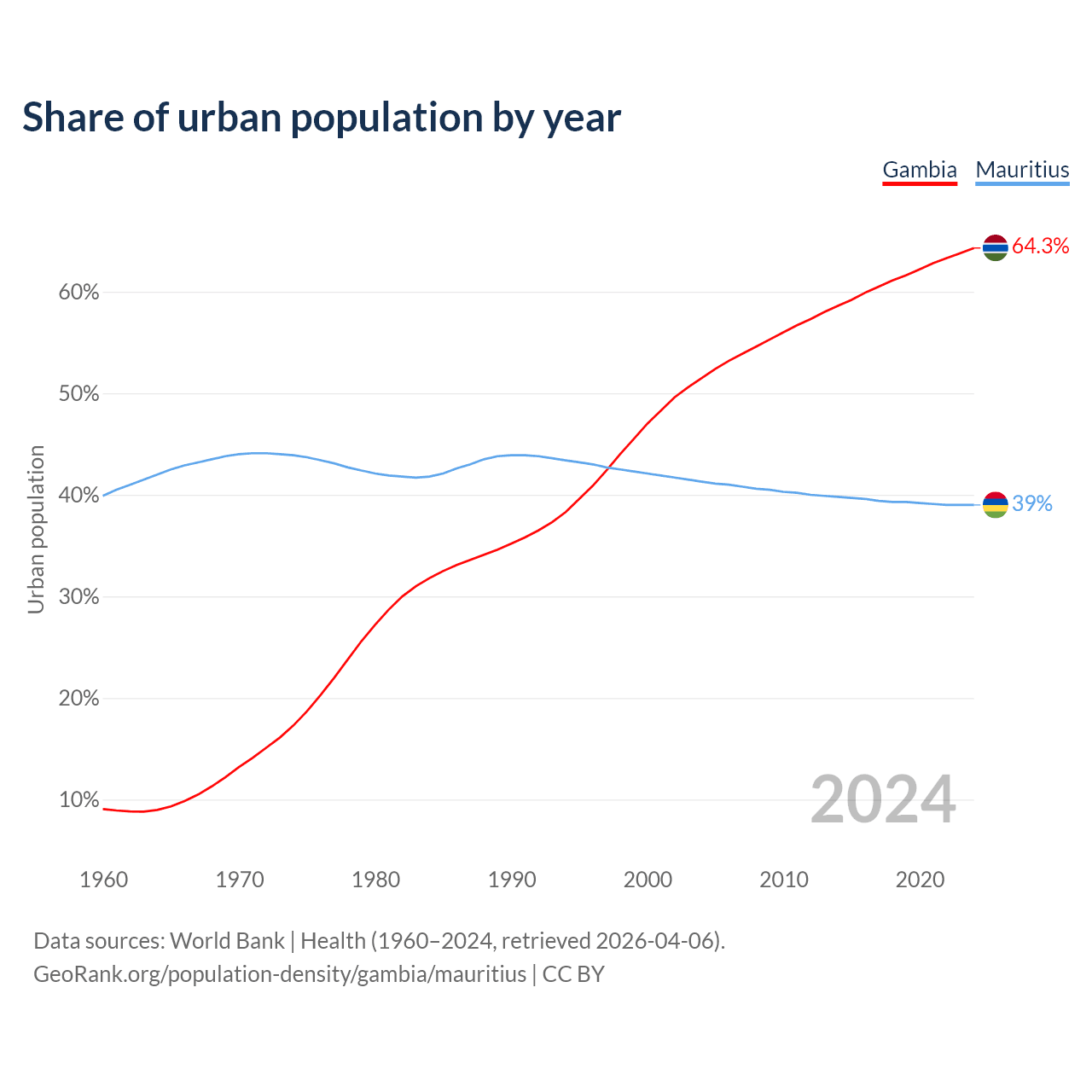 Share of urban population by year

Gambia Mauritius

64.3%

39%

Urban population

60%
50%
40%
30%
20%
10%

2024

1960 1970 1980 1990 2000 2010 2020

Data sources: World Bank | Health (1960–2024, retrieved 2026-04-06).
GeoRank.org/population-density/gambia/mauritius | CC BY